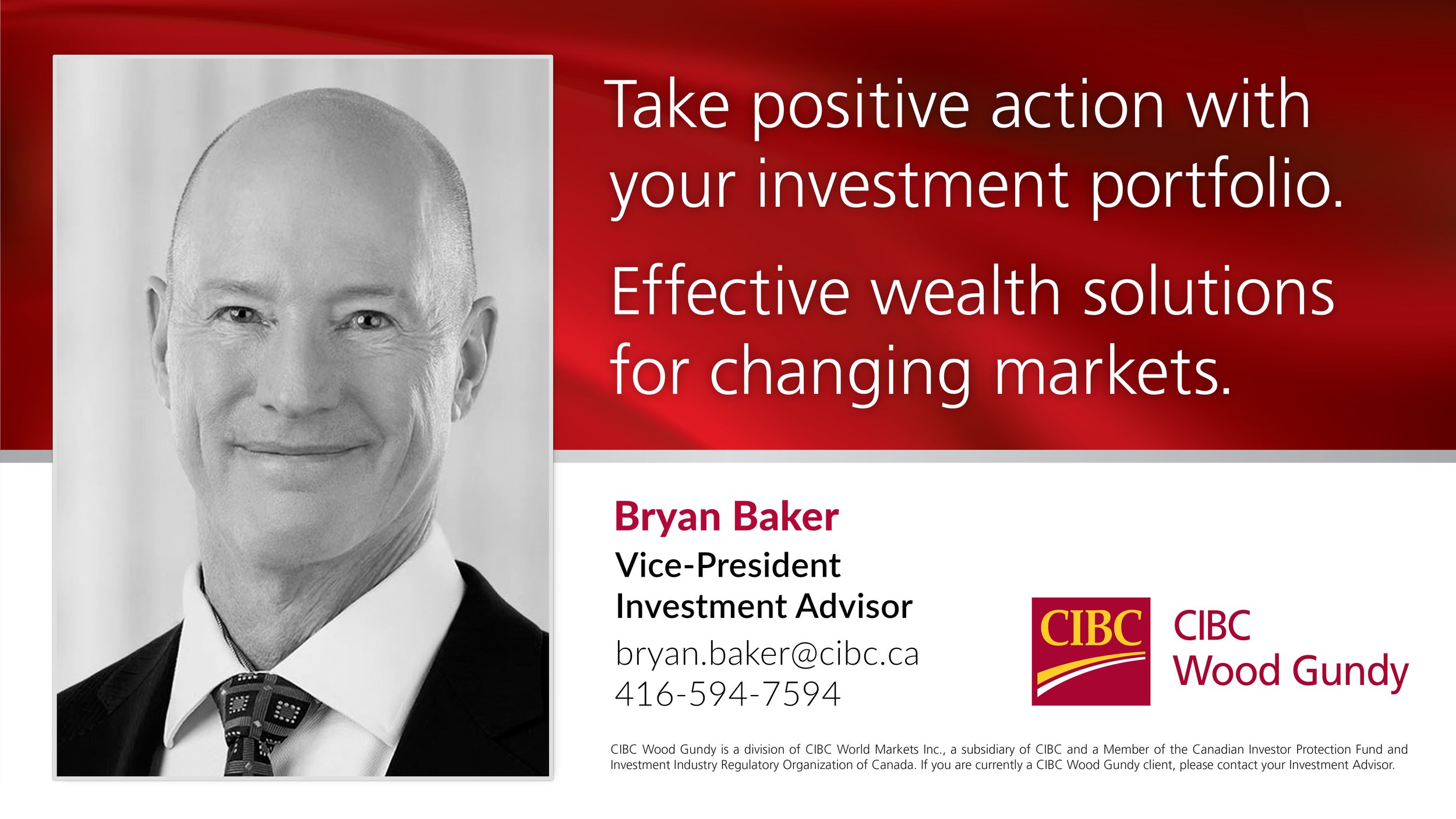 Take positive action with your investment portfolio.

Effective wealth solutions for changing markets.

Bryan Baker
Vice-President
Investment Advisor
bryan.baker@cibc.ca
416-594-7594

CIBC

CIBC
Wood Gundy

CIBC Wood Gundy is a division of CIBC World Markets Inc., a subsidiary of CIBC and a Member of the Canadian Investor Protection Fund and Investment Industry Regulatory Organization of Canada. If you are currently a CIBC Wood Gundy client, please contact your Investment Advisor.